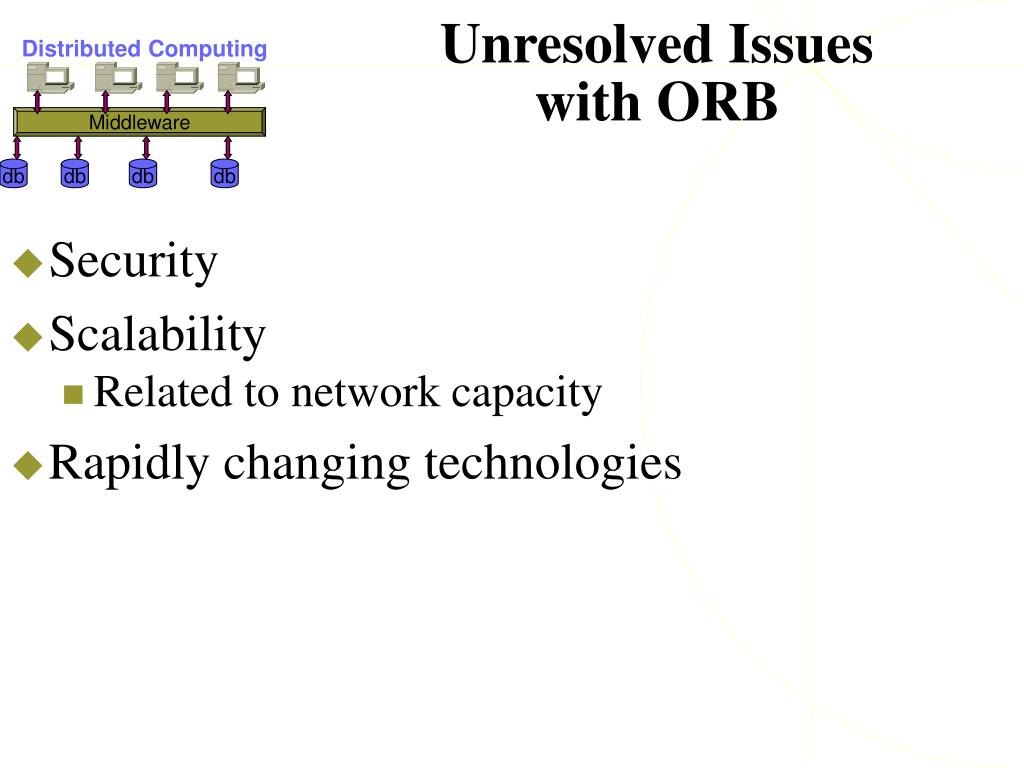 Distributed Computing

Middleware

db db db db

Unresolved Issues with ORB

Security

Scalability

Related to network capacity

Rapidly changing technologies